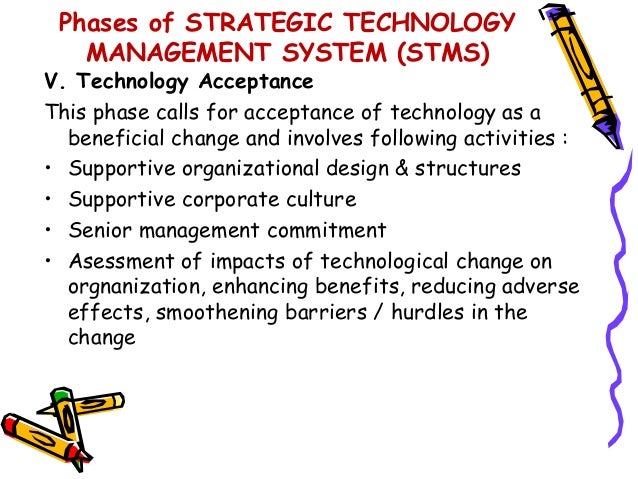 Phases of STRATEGIC TECHNOLOGY MANAGEMENT SYSTEM (STMS)

V. Technology Acceptance

This phase calls for acceptance of technology as a beneficial change and involves following activities :

• Supportive organizational design & structures
• Supportive corporate culture
• Senior management commitment
• Asessment of impacts of technological change on orgnanization, enhancing benefits, reducing adverse effects, smoothening barriers / hurdles in the change